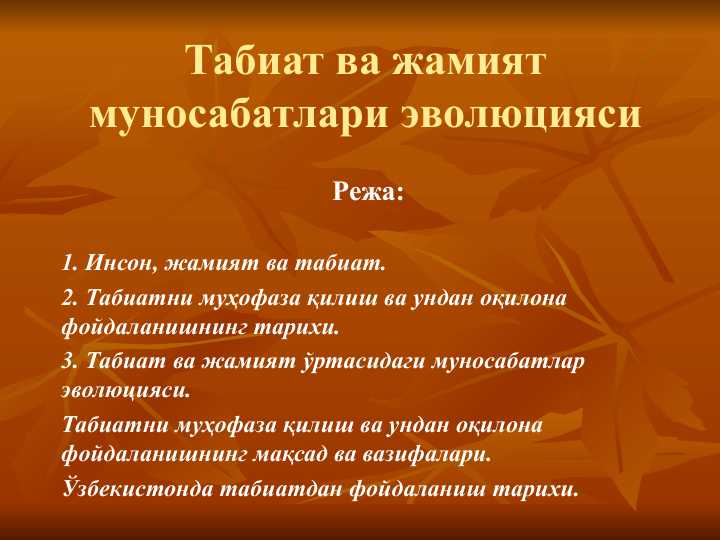 Табиат ва жамият муносабатлари эволюцияси

Режа:

1. Инсон, жамият ва табиат.

2. Табиатни муҳофаза қилиш ва ундан оқилона фойдаланишнинг тарихи.

3. Табиат ва жамият ўртасидаги муносабатлар эволюцияси.

Табиатни муҳофаза қилиш ва ундан оқилона фойдаланишнинг мақсад ва вазифалари.

Ўзбекистонда табиатдан фойдаланиш тарихи.